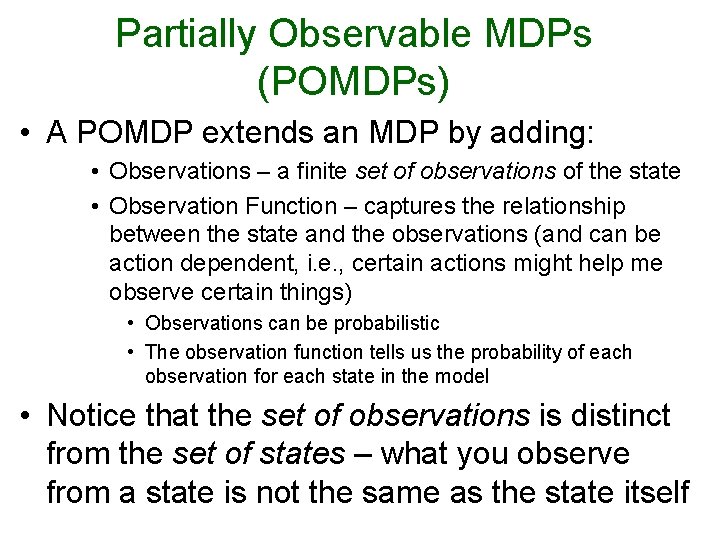 Partially Observable MDPs (POMDPs)

• A POMDP extends an MDP by adding:
  • Observations – a finite set of observations of the state
  • Observation Function – captures the relationship between the state and the observations (and can be action dependent, i.e., certain actions might help me observe certain things)
    • Observations can be probabilistic
    • The observation function tells us the probability of each observation for each state in the model

• Notice that the set of observations is distinct from the set of states – what you observe from a state is not the same as the state itself